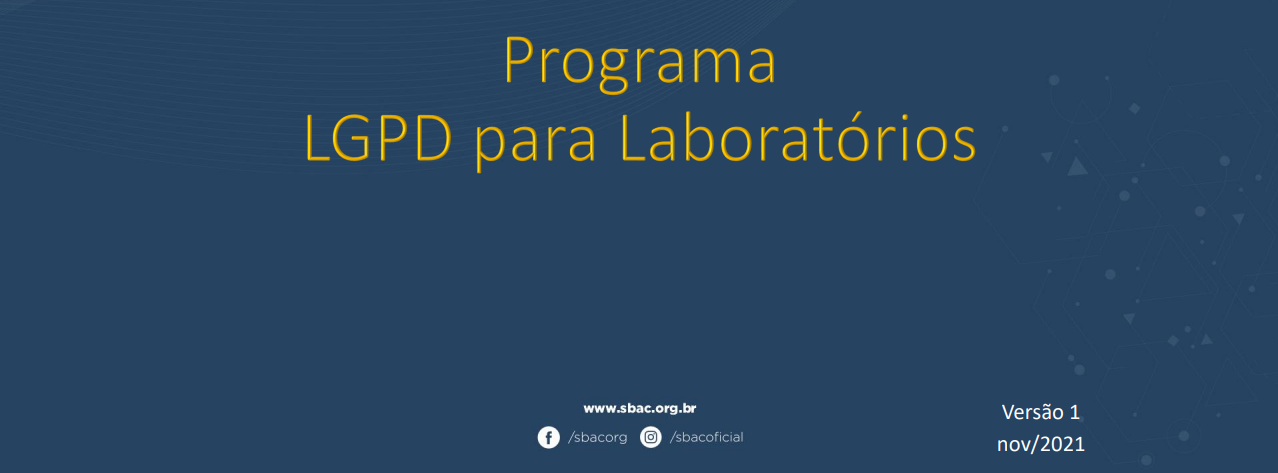 Programa
LGPD para Laboratórios

www.sbac.org.br
/sbacorg /sbacoficial

Versão 1
nov/2021